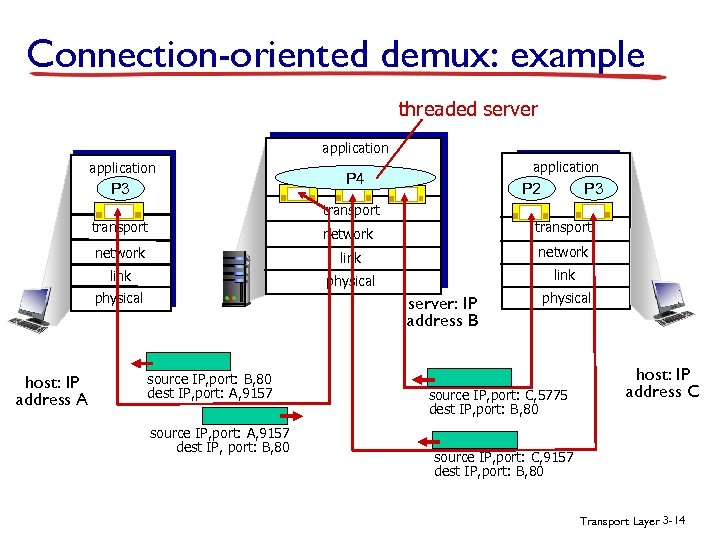 Connection-oriented demux: example

threaded server

application
P3
transport
network
link
physical

application
P4
transport
network
link
physical

application
P2
P3
transport
network
link
physical

server: IP address B

host: IP address A

host: IP address C

source IP,port: B,80
dest IP,port: A,9157

source IP,port: A,9157
dest IP, port: B,80

source IP,port: C,5775
dest IP,port: B,80

source IP,port: C,9157
dest IP,port: B,80

Transport Layer 3-14